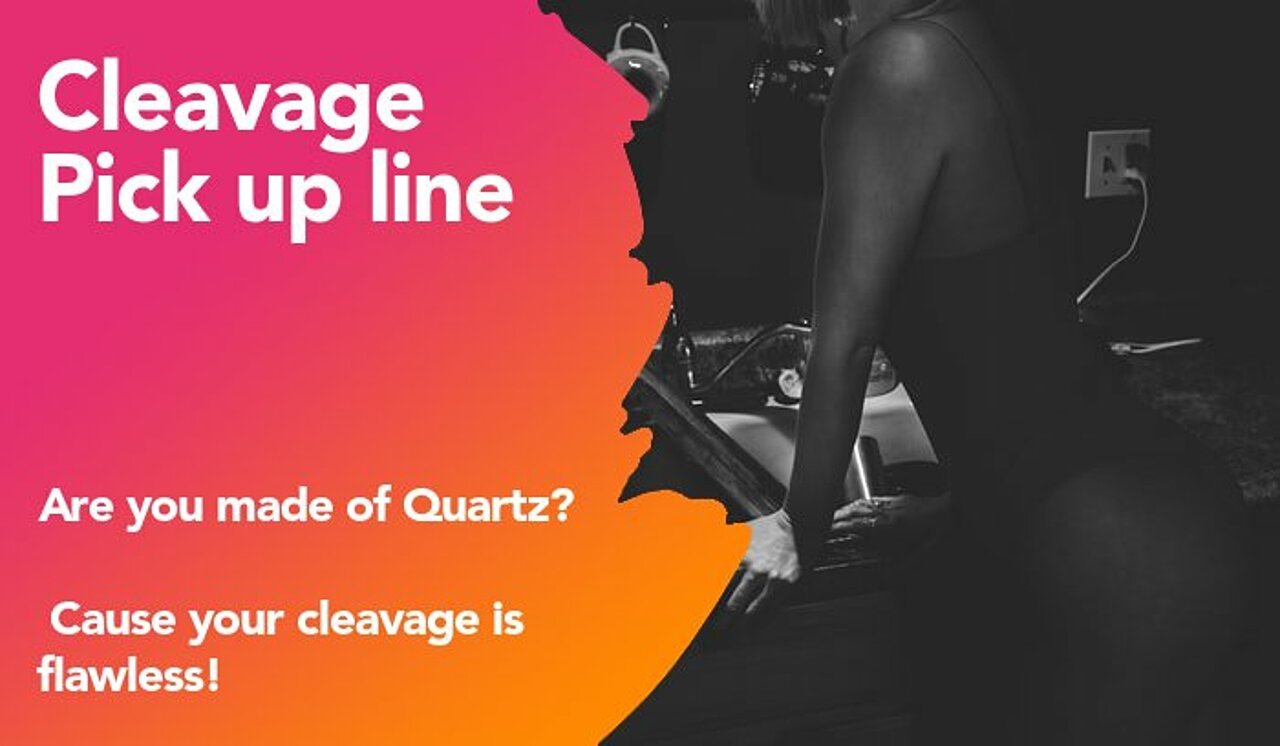 Cleavage Pick up line

Are you made of Quartz?

Cause your cleavage is flawless!